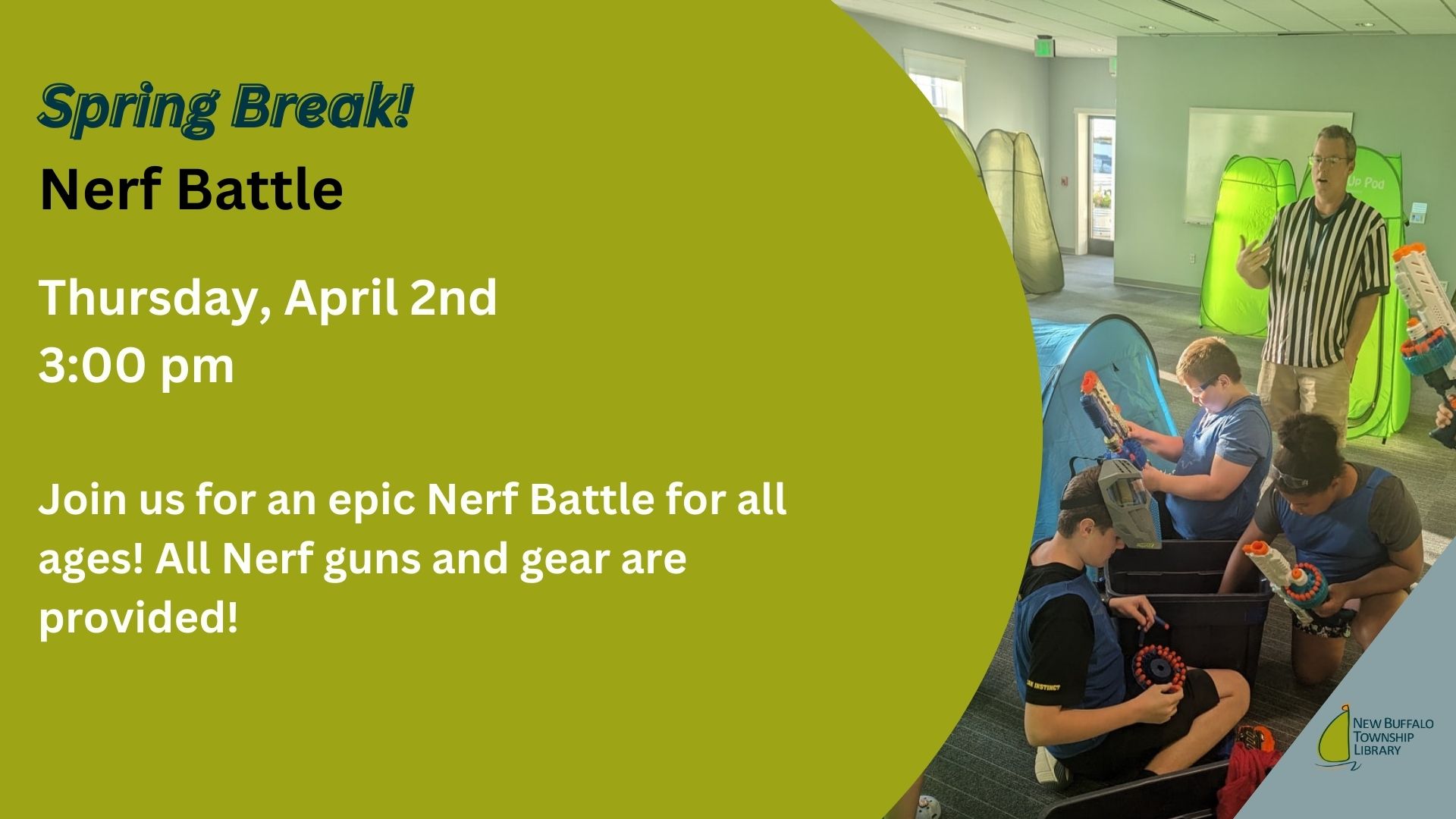 Spring Break!
Nerf Battle

Thursday, April 2nd
3:00 pm

Join us for an epic Nerf Battle for all ages! All Nerf guns and gear are provided!

Up Pod

NEW BUFFALO TOWNSHIP LIBRARY